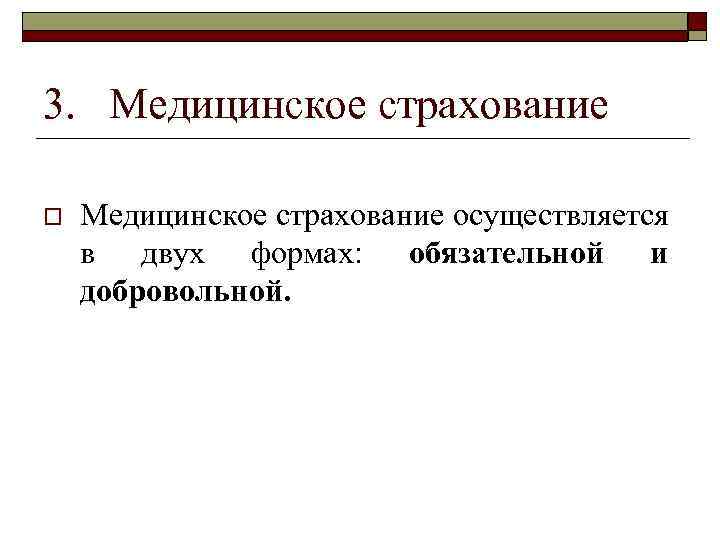 3. Медицинское страхование

Медицинское страхование осуществляется в двух формах: обязательной и добровольной.